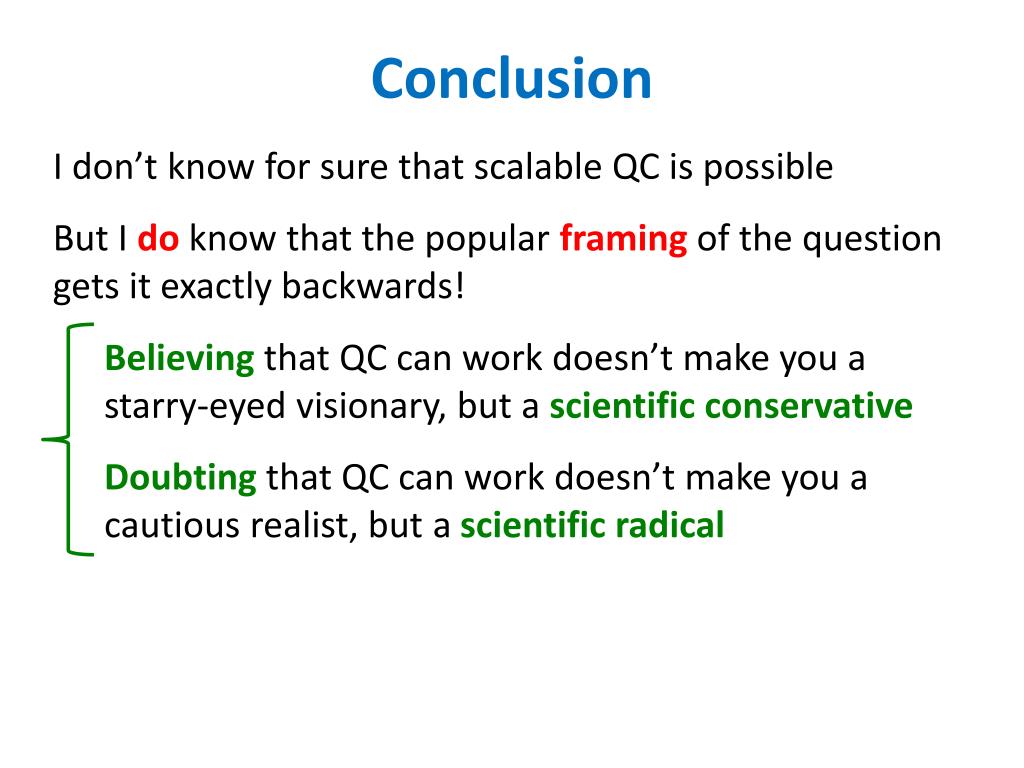 Conclusion

I don’t know for sure that scalable QC is possible

But I do know that the popular framing of the question gets it exactly backwards!

Believing that QC can work doesn’t make you a starry-eyed visionary, but a scientific conservative

Doubting that QC can work doesn’t make you a cautious realist, but a scientific radical